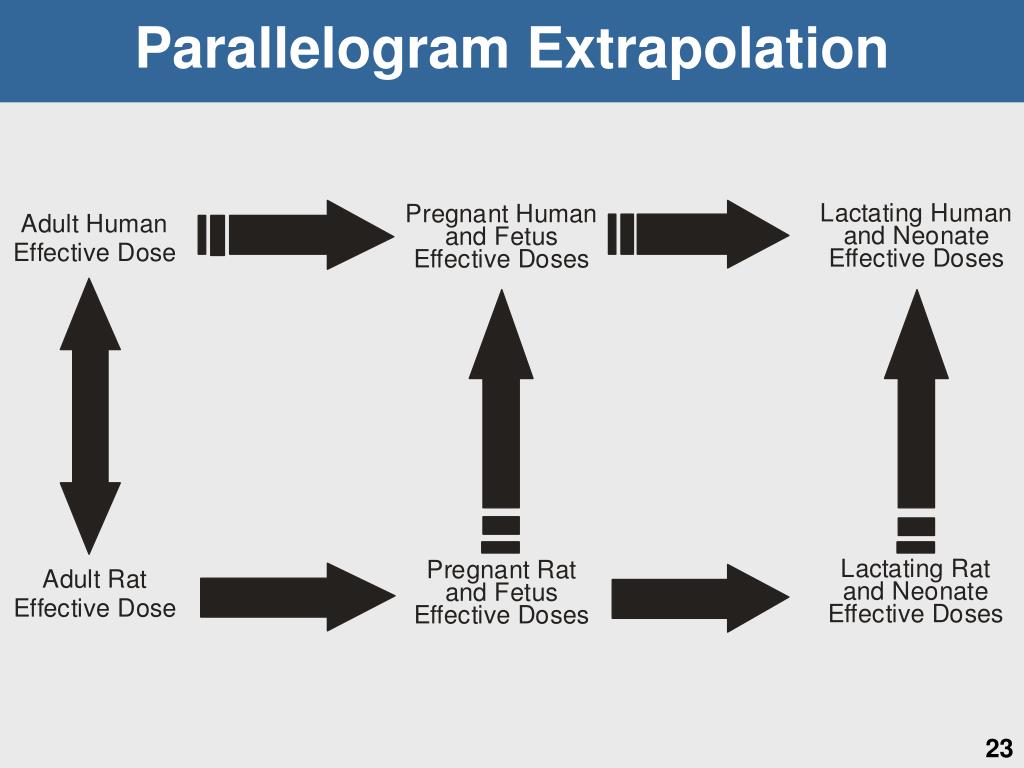 Parallelogram Extrapolation

Adult Human Effective Dose

Pregnant Human and Fetus Effective Doses

Lactating Human and Neonate Effective Doses

Adult Rat Effective Dose

Pregnant Rat and Fetus Effective Doses

Lactating Rat and Neonate Effective Doses

23